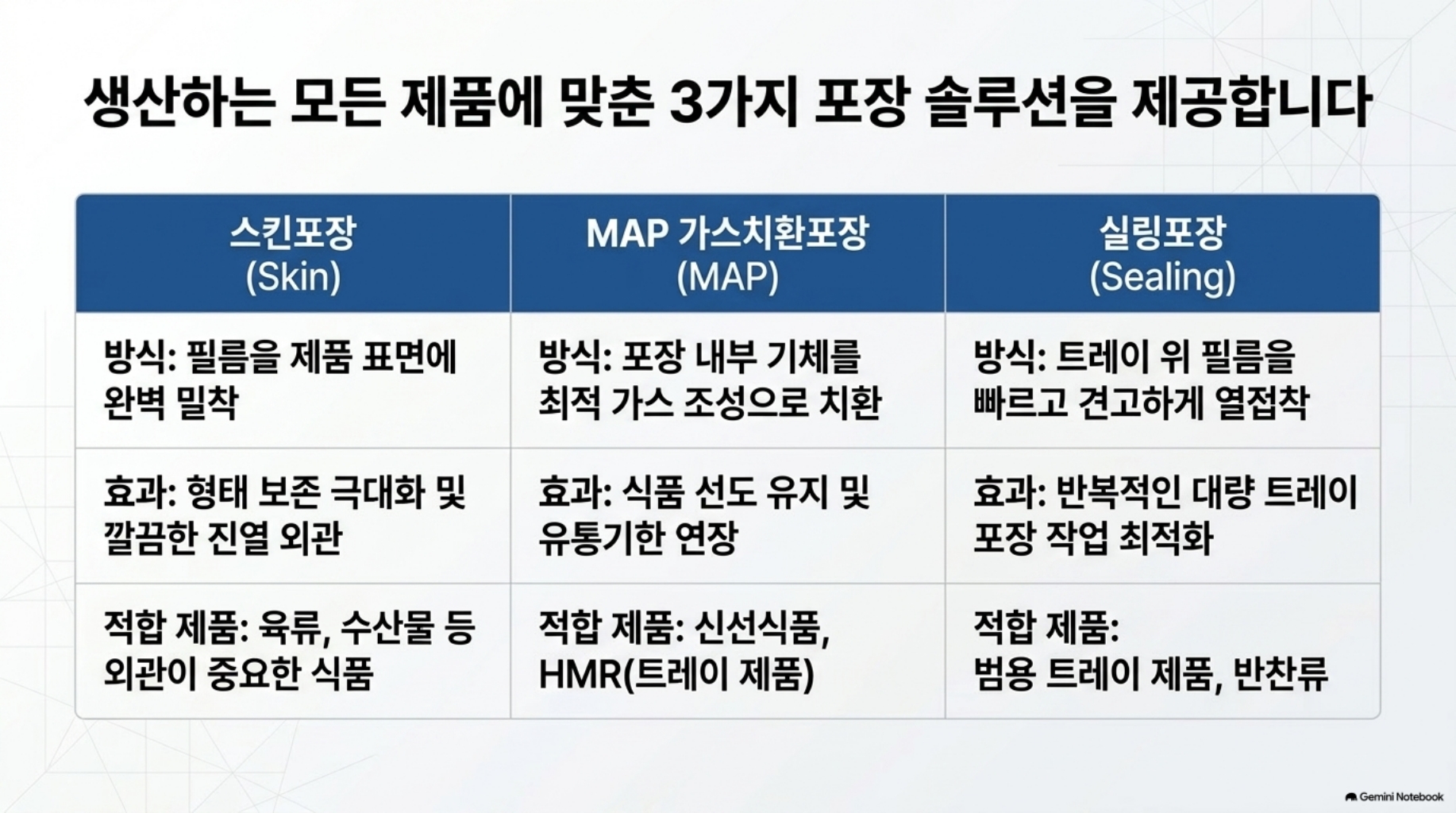 생산하는 모든 제품에 맞춘 3가지 포장 솔루션을 제공합니다

| 스킨포장 (Skin) | MAP 가스치환포장 (MAP) | 실링포장 (Sealing) |
|---|---|---|
| 방식: 필름을 제품 표면에 완벽 밀착 | 방식: 포장 내부 기체를 최적 가스 조성으로 치환 | 방식: 트레이 위 필름을 빠르고 견고하게 열접착 |
| 효과: 형태 보존 극대화 및 깔끔한 진열 외관 | 효과: 식품 선도 유지 및 유통기한 연장 | 효과: 반복적인 대량 트레이 포장 작업 최적화 |
| 적합 제품: 육류, 수산물 등 외관이 중요한 식품 | 적합 제품: 신선식품, HMR(트레이 제품) | 적합 제품: 범용 트레이 제품, 반찬류 |

Gemini Notebook